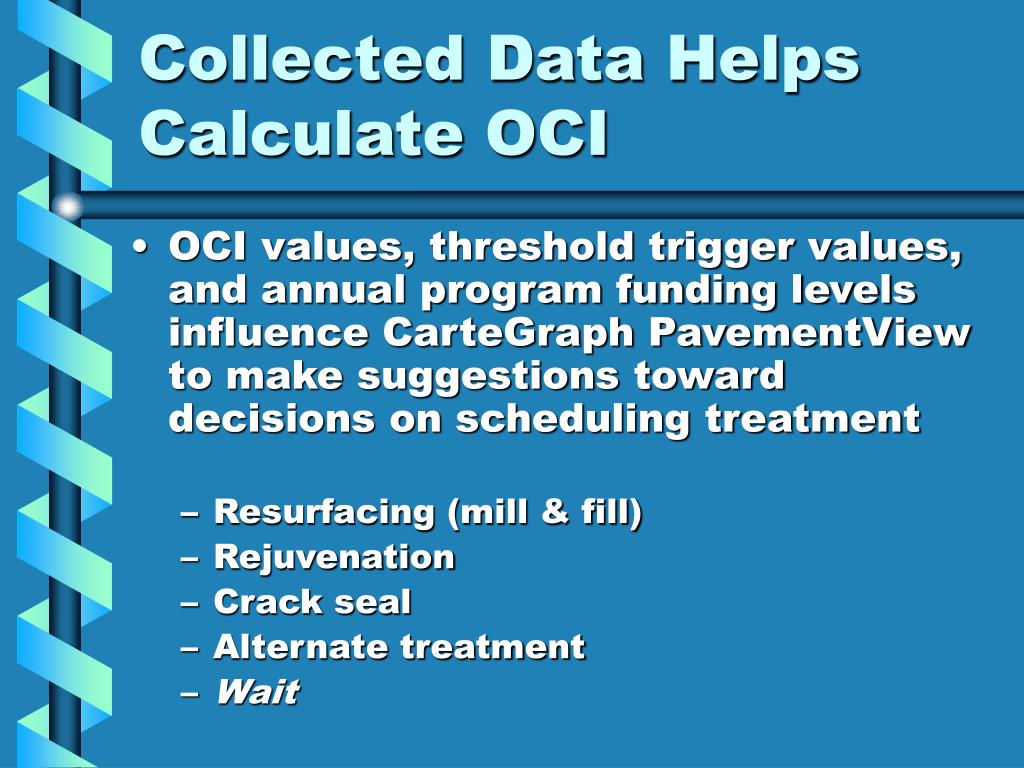 Collected Data Helps Calculate OCI

• OCI values, threshold trigger values, and annual program funding levels influence CarteGraph PavementView to make suggestions toward decisions on scheduling treatment

– Resurfacing (mill & fill)
– Rejuvenation
– Crack seal
– Alternate treatment
– Wait